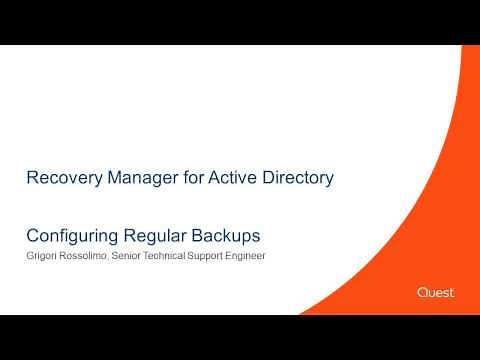 Recovery Manager for Active Directory

Configuring Regular Backups

Grigori Rossolimo, Senior Technical Support Engineer

Quest